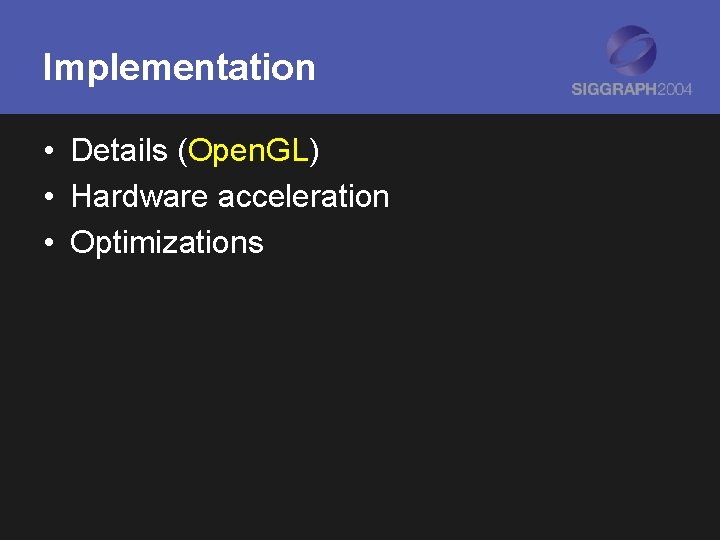 Implementation

SIGGRAPH2004

• Details (OpenGL)
• Hardware acceleration
• Optimizations